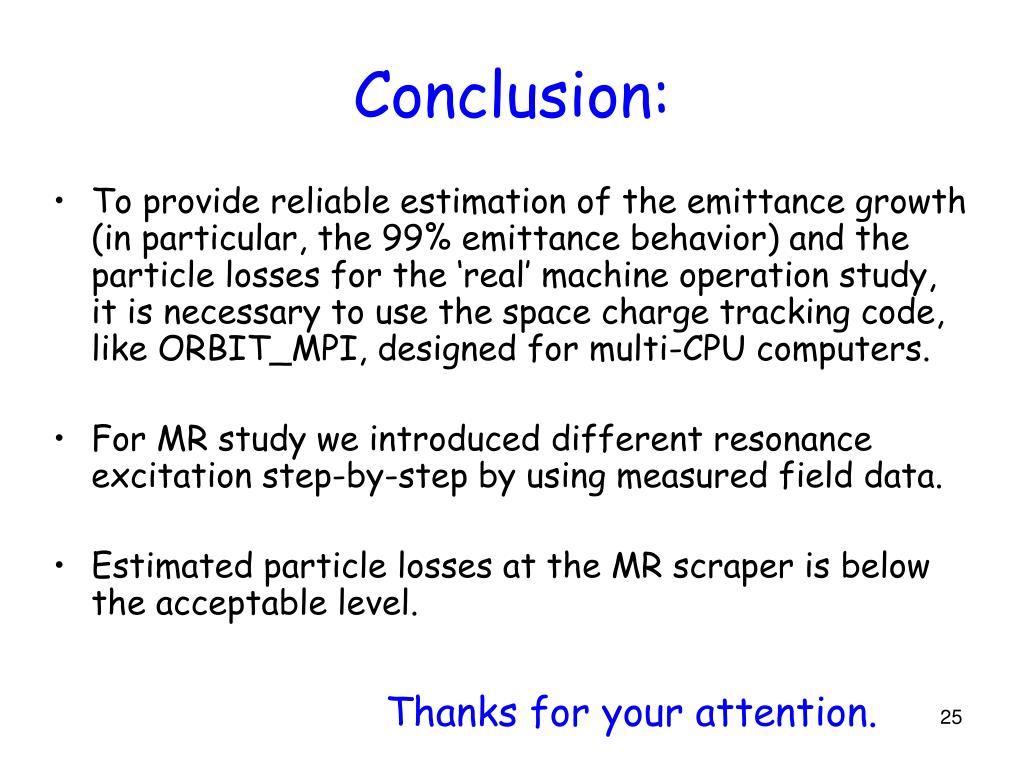 Conclusion:

• To provide reliable estimation of the emittance growth (in particular, the 99% emittance behavior) and the particle losses for the ‘real’ machine operation study, it is necessary to use the space charge tracking code, like ORBIT_MPI, designed for multi-CPU computers.

• For MR study we introduced different resonance excitation step-by-step by using measured field data.

• Estimated particle losses at the MR scraper is below the acceptable level.

Thanks for your attention.

25